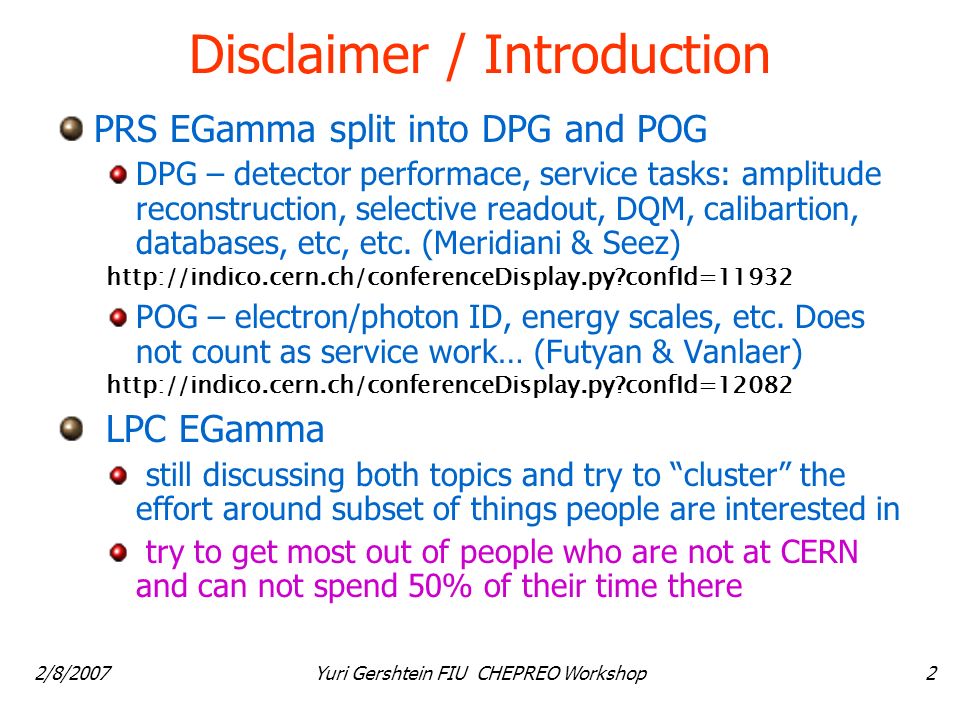 Disclaimer / Introduction

PRS EGamma split into DPG and POG

DPG – detector performace, service tasks: amplitude reconstruction, selective readout, DQM, calibartion, databases, etc, etc. (Meridiani & Seez)

http://indico.cern.ch/conferenceDisplay.py?confId=11932

POG – electron/photon ID, energy scales, etc. Does not count as service work… (Futyan & Vanlaer)

http://indico.cern.ch/conferenceDisplay.py?confId=12082

LPC EGamma

still discussing both topics and try to "cluster" the effort around subset of things people are interested in

try to get most out of people who are not at CERN and can not spend 50% of their time there

2/8/2007 Yuri Gershtein FIU CHEPREO Workshop 2